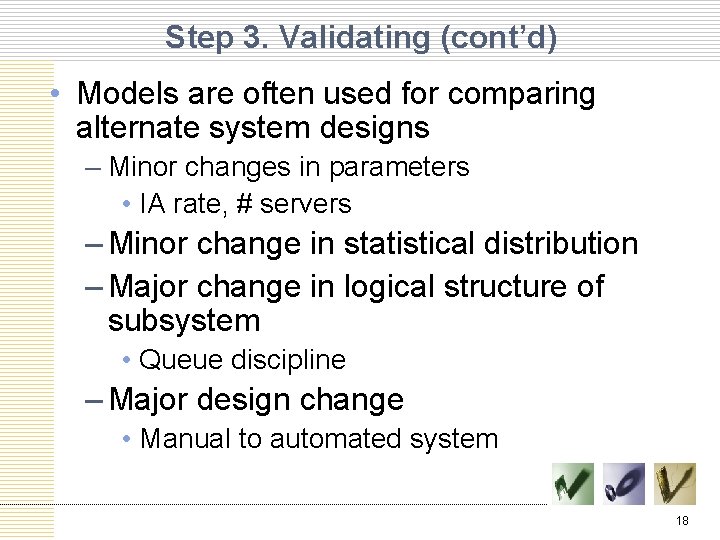 Step 3. Validating (cont'd)

• Models are often used for comparing alternate system designs

– Minor changes in parameters

• IA rate, # servers

– Minor change in statistical distribution

– Major change in logical structure of subsystem

• Queue discipline

– Major design change

• Manual to automated system

18